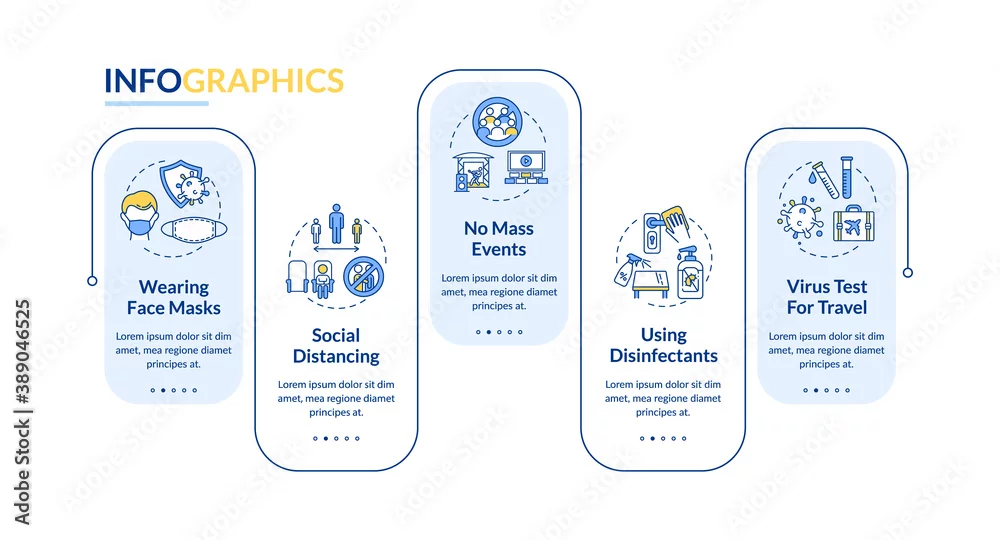 INFOGRAPHICS

Wearing Face Masks

Lorem ipsum dolor sit dim amet, mea regione diamet principes at.

Social Distancing

Lorem ipsum dolor sit dim amet, mea regione diamet principes at.

No Mass Events

Lorem ipsum dolor sit dim amet, mea regione diamet principes at.

Using Disinfectants

Lorem ipsum dolor sit dim amet, mea regione diamet principes at.

Virus Test For Travel

Lorem ipsum dolor sit dim amet, mea regione diamet principes at.

Adobe Stock | #389046525